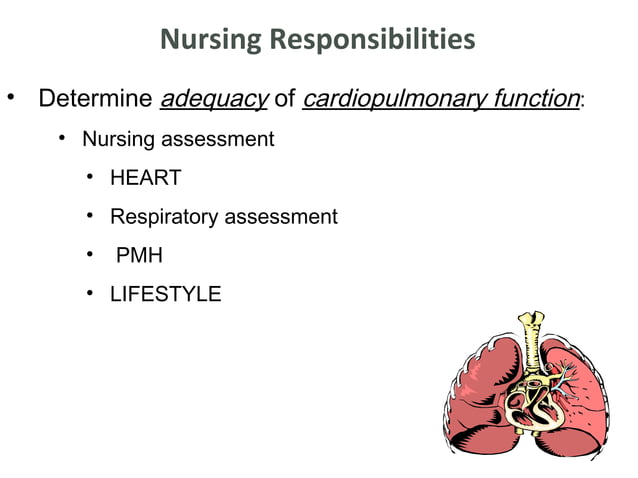 Nursing Responsibilities

• Determine adequacy of cardiopulmonary function:

• Nursing assessment

• HEART

• Respiratory assessment

• PMH

• LIFESTYLE